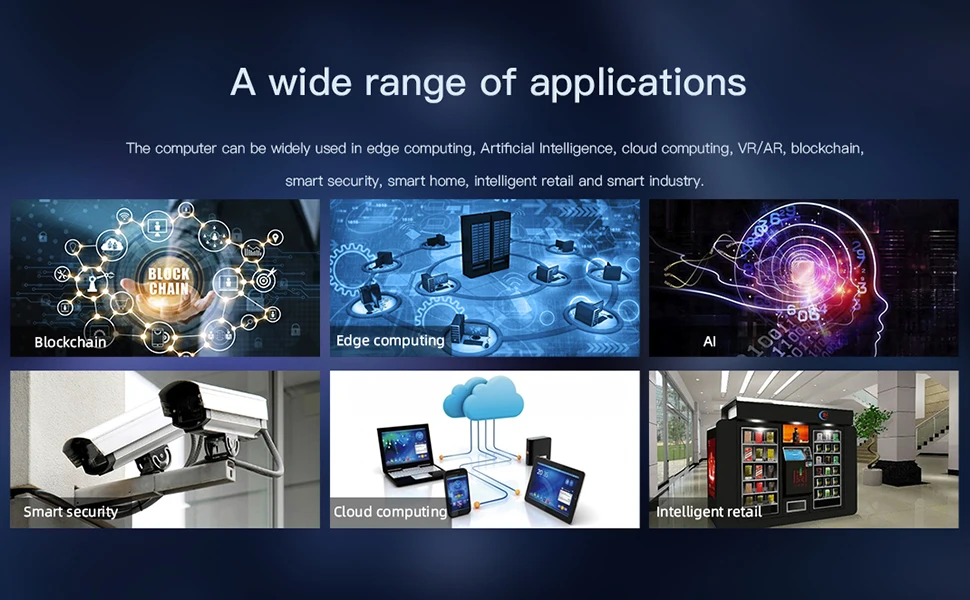 A wide range of applications

The computer can be widely used in edge computing, Artificial Intelligence, cloud computing, VR/AR, blockchain, smart security, smart home, intelligent retail and smart industry.

BLOCK CHAIN

Blockchain

Edge computing

AI

Smart security

Cloud computing

Intelligent retail